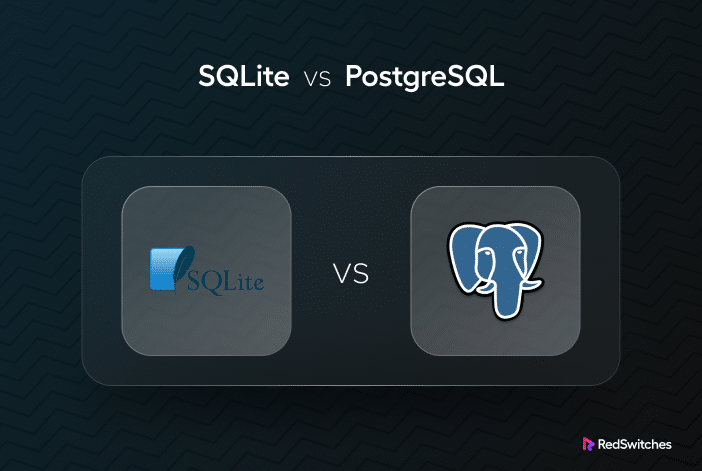 SQLite vs PostgreSQL

SQLite

VS

RedSwitches